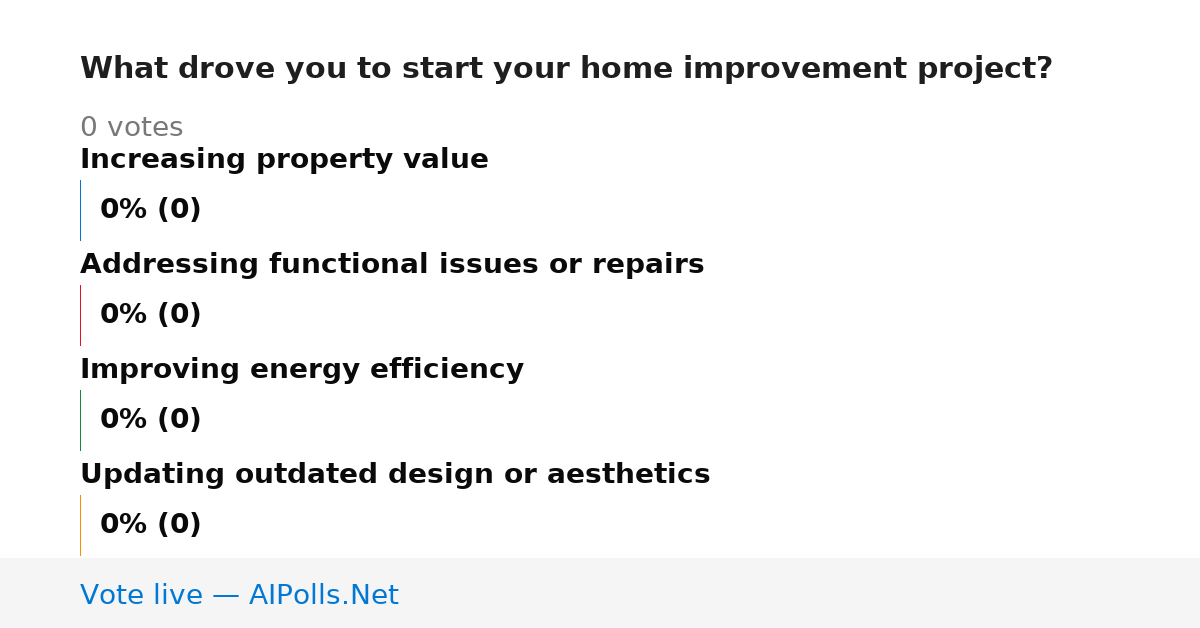 What drove you to start your home improvement project?

0 votes

Increasing property value

0% (0)

Addressing functional issues or repairs

0% (0)

Improving energy efficiency

0% (0)

Updating outdated design or aesthetics

0% (0)

Vote live — AIPolls.Net